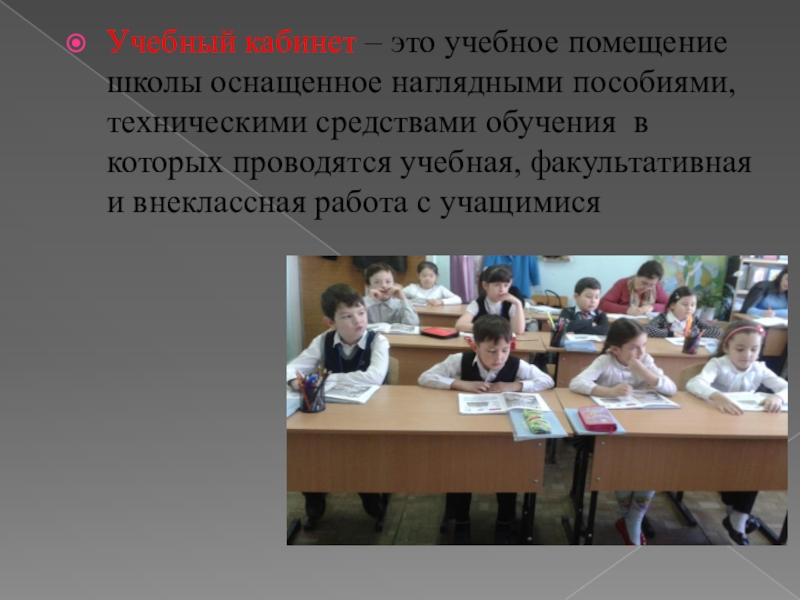 Учебный кабинет – это учебное помещение школы оснащенное наглядными пособиями, техническими средствами обучения в которых проводятся учебная, факультативная и внеклассная работа с учащимися